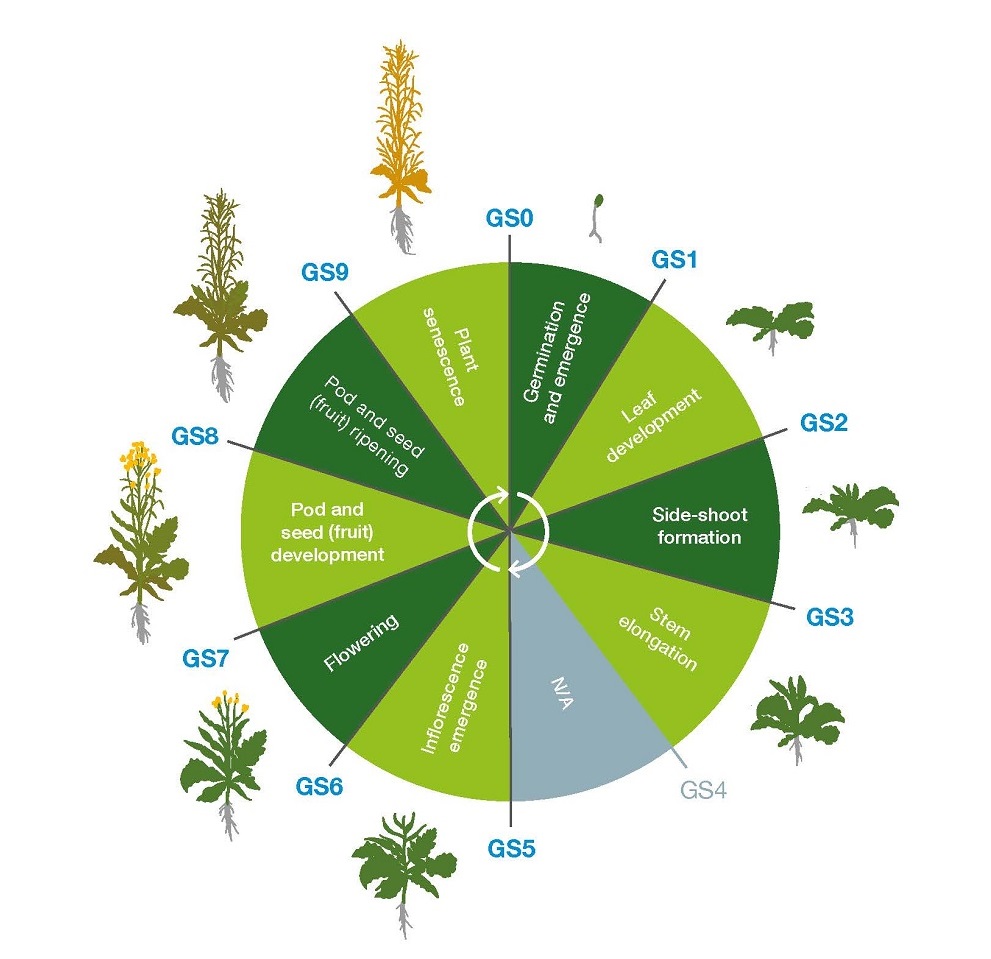 GS0
Germination and emergence
GS1
Leaf development
GS2
Side-shoot formation
GS3
Stem elongation
GS4
N/A
GS5
Inflorescence emergence
GS6
Flowering
GS7
Pod and seed (fruit) development
GS8
Pod and seed (fruit) ripening
GS9
Plant senescence